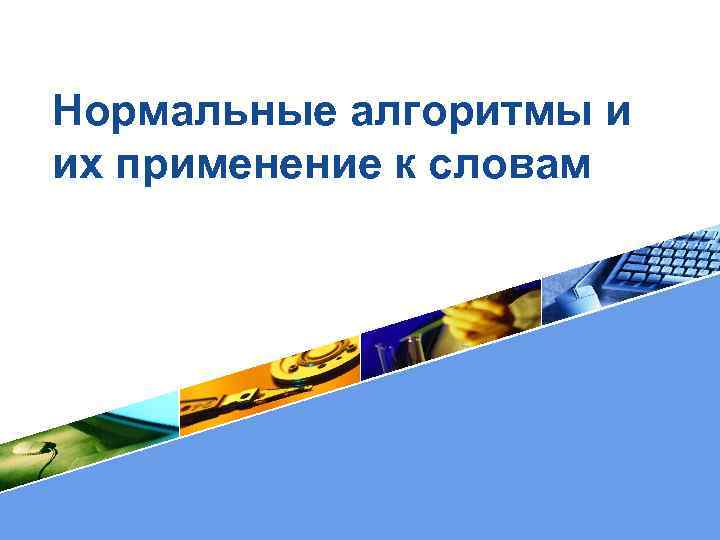 Нормальные алгоритмы и их применение к словам